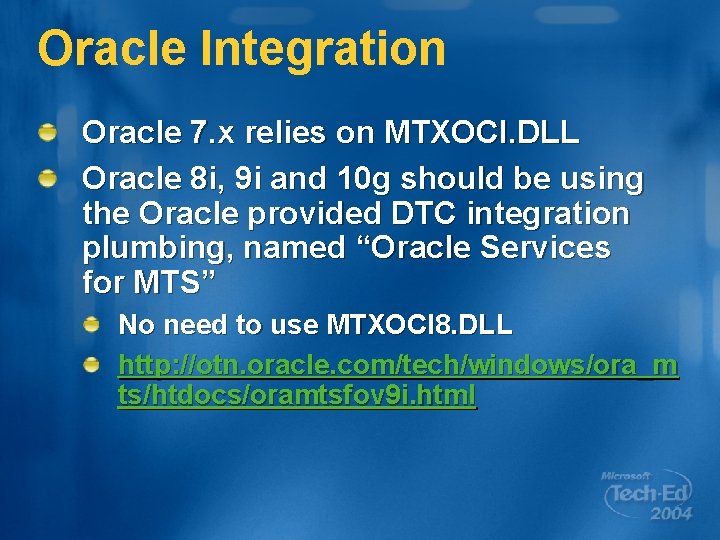 Oracle Integration

Oracle 7.x relies on MTXOCI.DLL

Oracle 8i, 9i and 10g should be using the Oracle provided DTC integration plumbing, named “Oracle Services for MTS”

No need to use MTXOCI8.DLL

http://otn.oracle.com/tech/windows/ora_mts/htdocs/oramtsfov9i.html

Microsoft Tech·Ed 2004